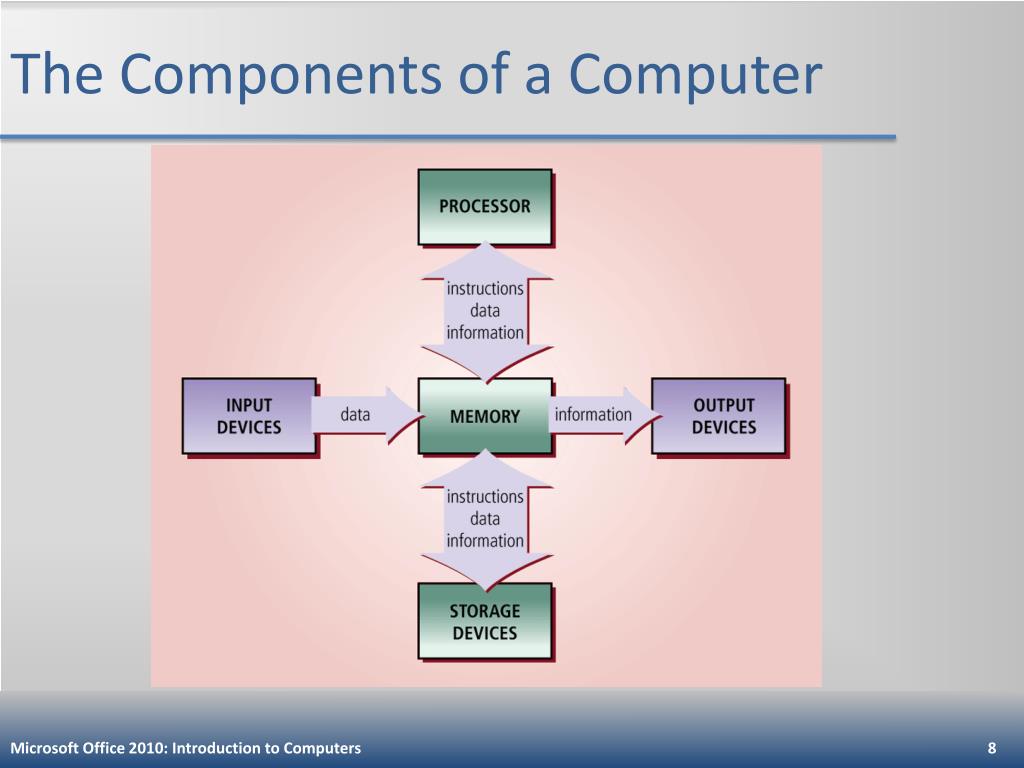 The Components of a Computer

PROCESSOR

instructions
data
information

INPUT DEVICES

data

MEMORY

information

OUTPUT DEVICES

instructions
data
information

STORAGE DEVICES

Microsoft Office 2010: Introduction to Computers

8